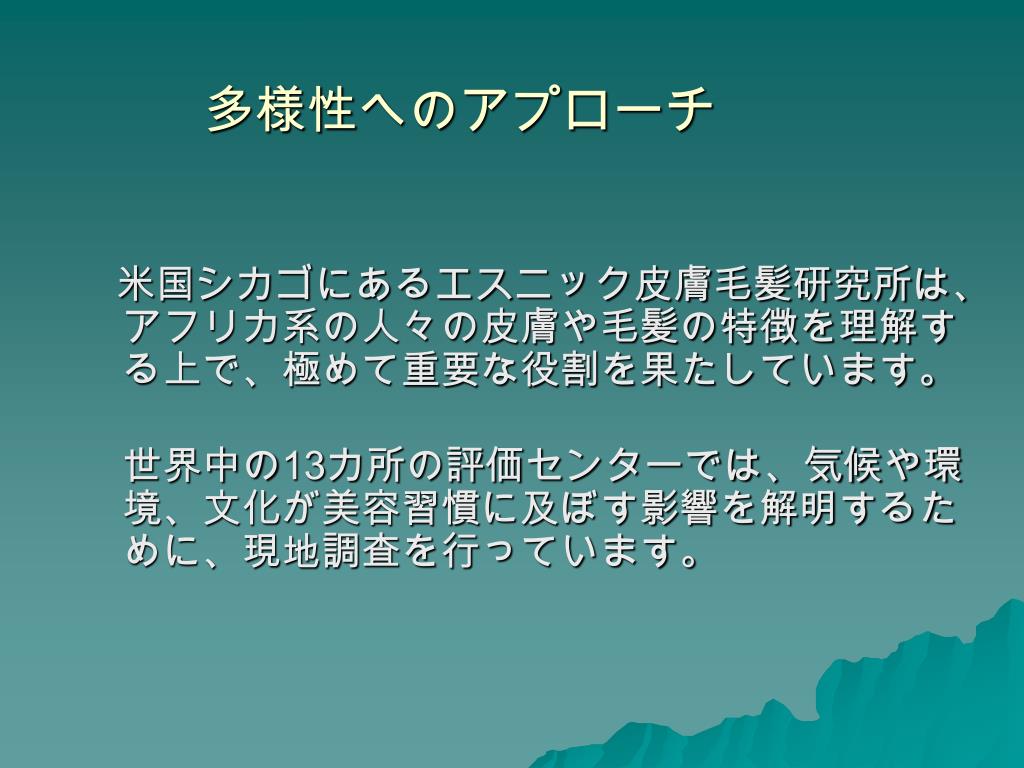 多様性へのアプローチ

米国シカゴにあるエスニック皮膚毛髪研究所は、アフリカ系の人々の皮膚や毛髪の特徴を理解する上で、極めて重要な役割を果たしています。

世界中の13カ所の評価センターでは、気候や環境、文化が美容習慣に及ぼす影響を解明するために、現地調査を行っています。